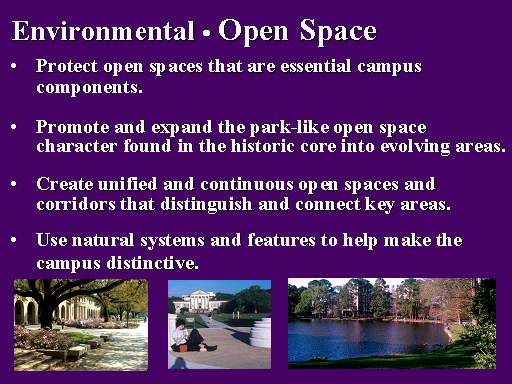 Environmental • Open Space

• Protect open spaces that are essential campus components.

• Promote and expand the park-like open space character found in the historic core into evolving areas.

• Create unified and continuous open spaces and corridors that distinguish and connect key areas.

• Use natural systems and features to help make the campus distinctive.